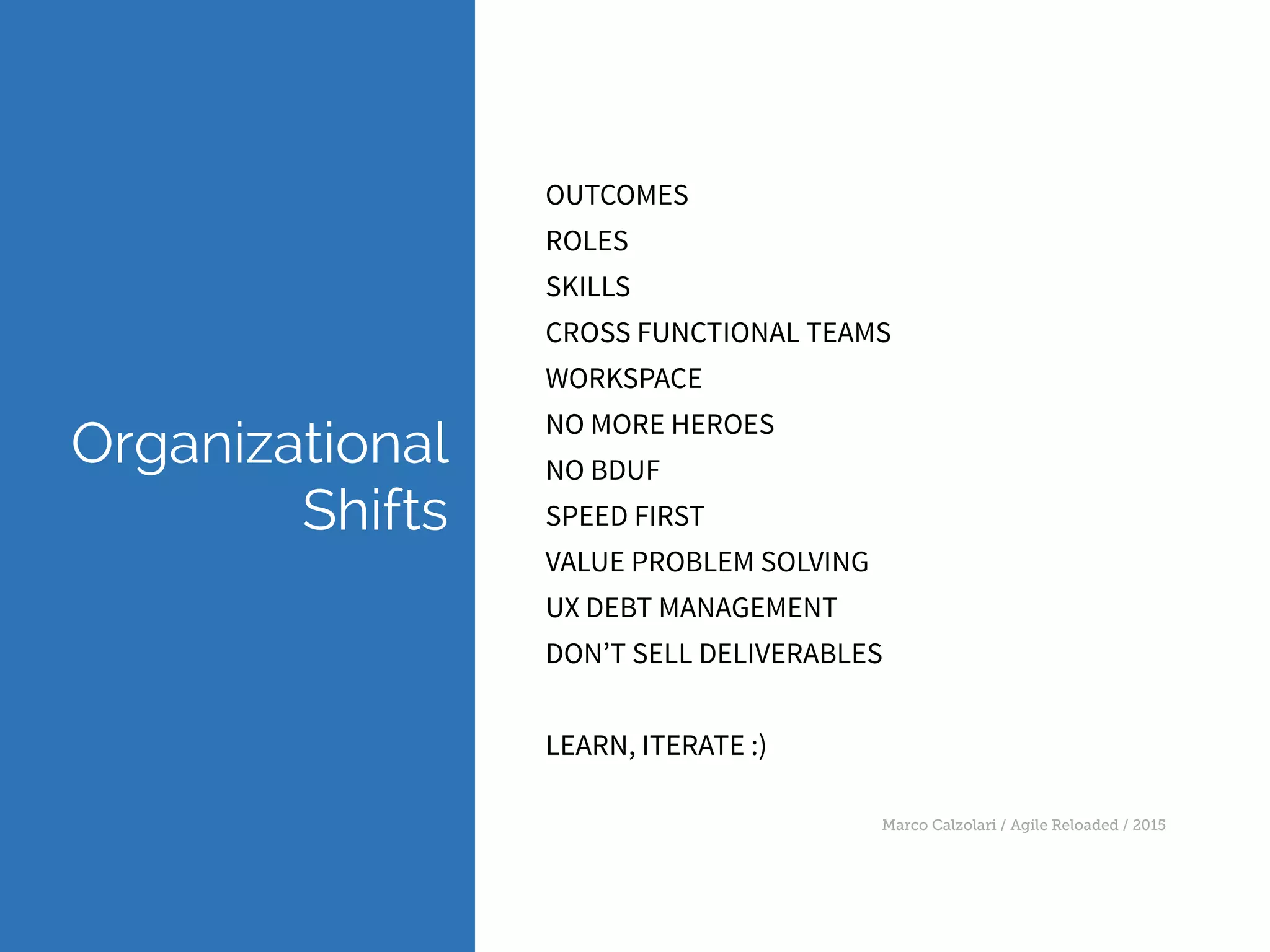 Organizational Shifts

OUTCOMES
ROLES
SKILLS
CROSS FUNCTIONAL TEAMS
WORKSPACE
NO MORE HEROES
NO BDUF
SPEED FIRST
VALUE PROBLEM SOLVING
UX DEBT MANAGEMENT
DON’T SELL DELIVERABLES

LEARN, ITERATE :)

Marco Calzolari / Agile Reloaded / 2015